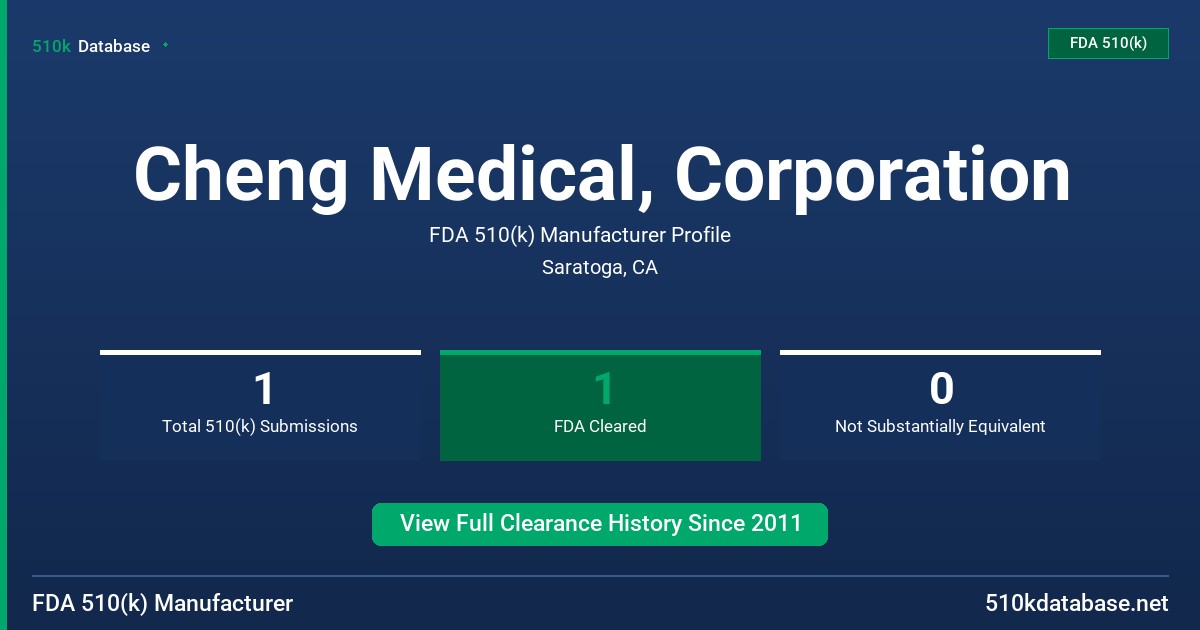 510k Database

FDA 510(k)

Cheng Medical, Corporation

FDA 510(k) Manufacturer Profile

Saratoga, CA

1
Total 510(k) Submissions

1
FDA Cleared

0
Not Substantially Equivalent

View Full Clearance History Since 2011

FDA 510(k) Manufacturer

510kdatabase.net